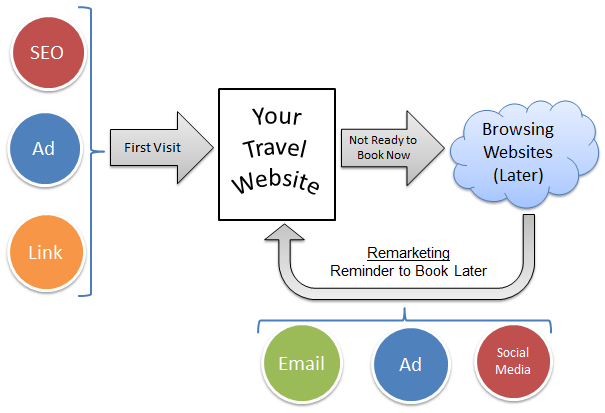 SEO

Ad

Link

First Visit

Your Travel Website

Not Ready to Book Now

Browsing Websites (Later)

Remarketing
Reminder to Book Later

Email

Ad

Social Media